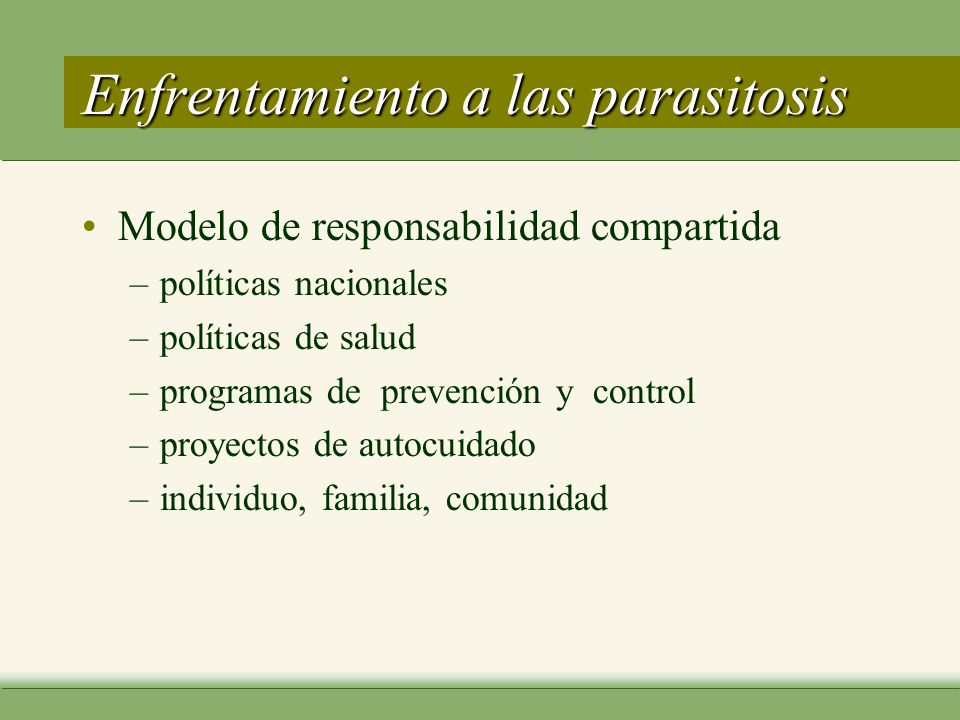 Enfrentamiento a las parasitosis

• Modelo de responsabilidad compartida
– políticas nacionales
– políticas de salud
– programas de prevención y control
– proyectos de autocuidado
– individuo, familia, comunidad